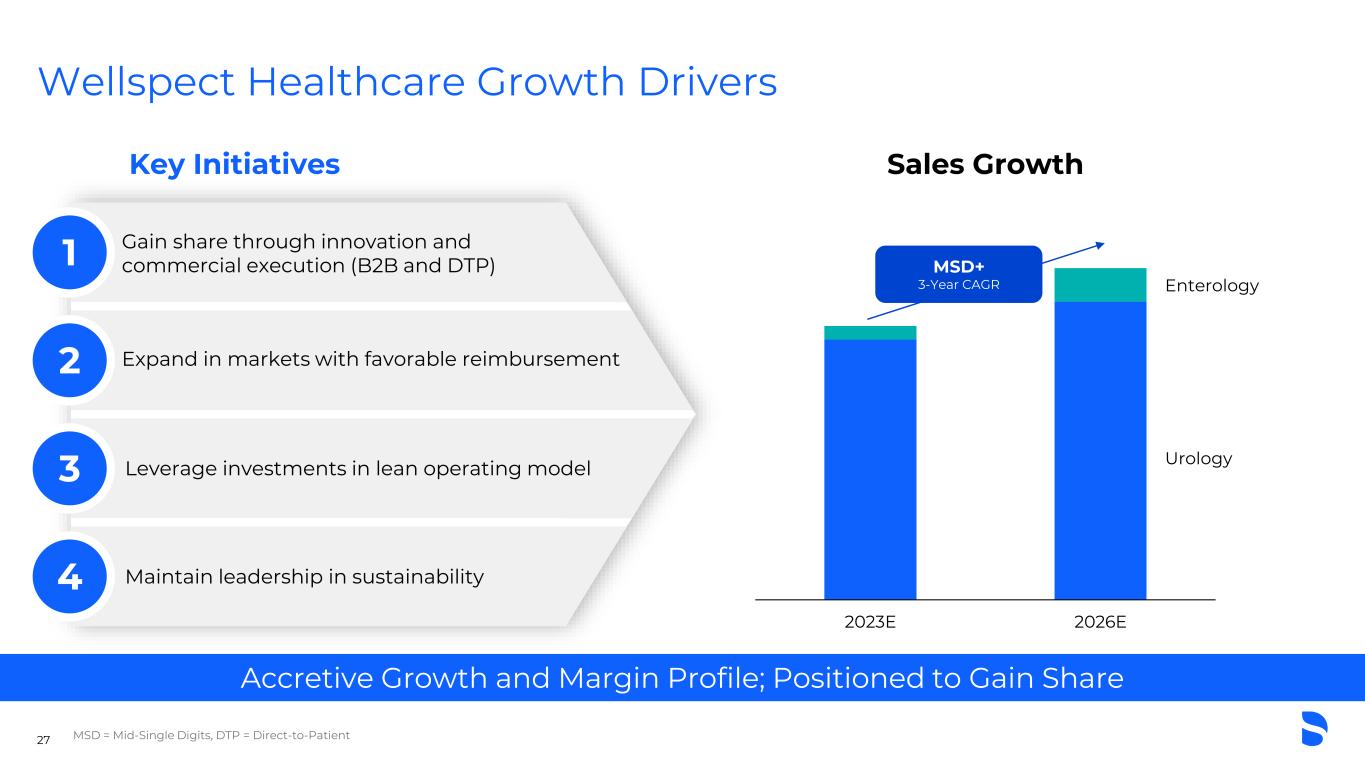 Wellspect Healthcare Growth Drivers

Key Initiatives

1 Gain share through innovation and commercial execution (B2B and DTP)

2 Expand in markets with favorable reimbursement

3 Leverage investments in lean operating model

4 Maintain leadership in sustainability

Sales Growth

MSD+
3-Year CAGR

Enterology

Urology

2023E

2026E

Accretive Growth and Margin Profile; Positioned to Gain Share

27 MSD = Mid-Single Digits, DTP = Direct-to-Patient